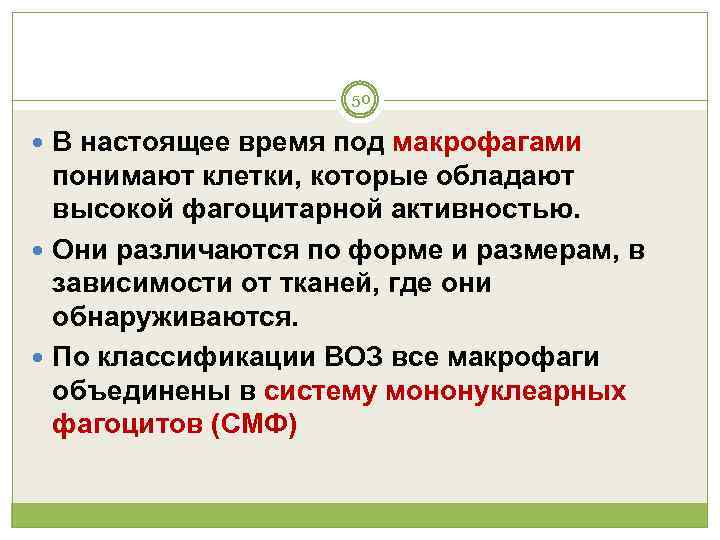 50

- В настоящее время под макрофагами понимают клетки, которые обладают высокой фагоцитарной активностью.
- Они различаются по форме и размерам, в зависимости от тканей, где они обнаруживаются.
- По классификации ВОЗ все макрофаги объединены в систему мононуклеарных фагоцитов (СМФ)